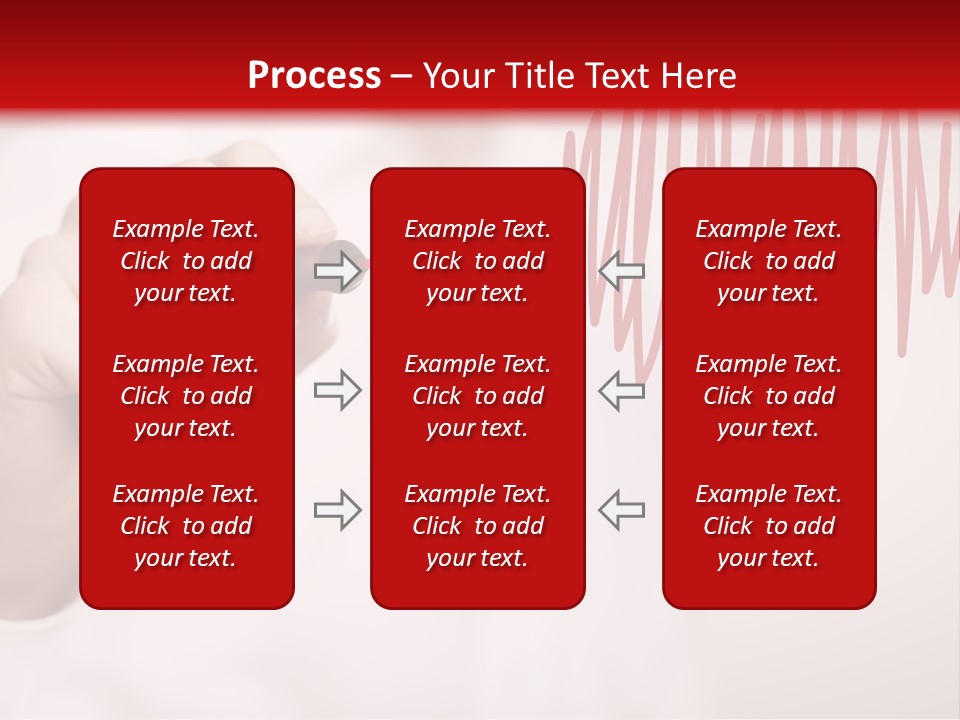 Process – Your Title Text Here

Example Text. Click to add your text.

Example Text. Click to add your text.

Example Text. Click to add your text.

Example Text. Click to add your text.

Example Text. Click to add your text.

Example Text. Click to add your text.

Example Text. Click to add your text.

Example Text. Click to add your text.

Example Text. Click to add your text.